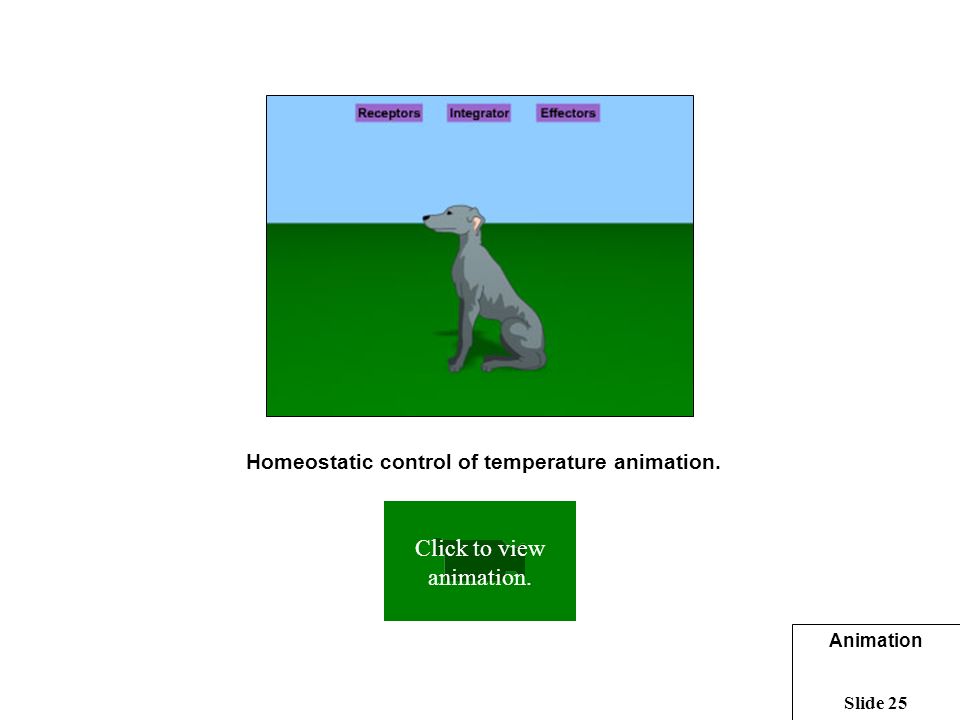 Receptors Integrator Effectors

Homeostatic control of temperature animation.

Click to view animation.

Animation

Slide 25